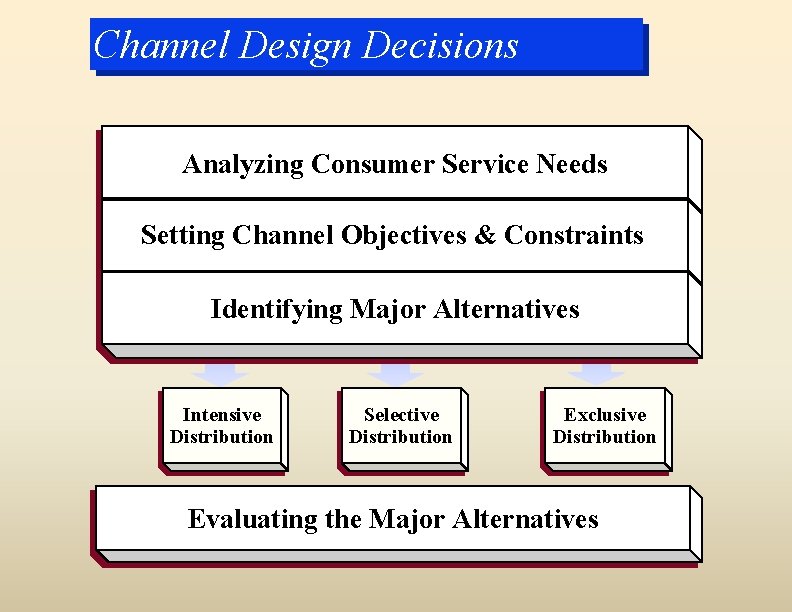 Channel Design Decisions

Analyzing Consumer Service Needs

Setting Channel Objectives & Constraints

Identifying Major Alternatives

Intensive Distribution

Selective Distribution

Exclusive Distribution

Evaluating the Major Alternatives